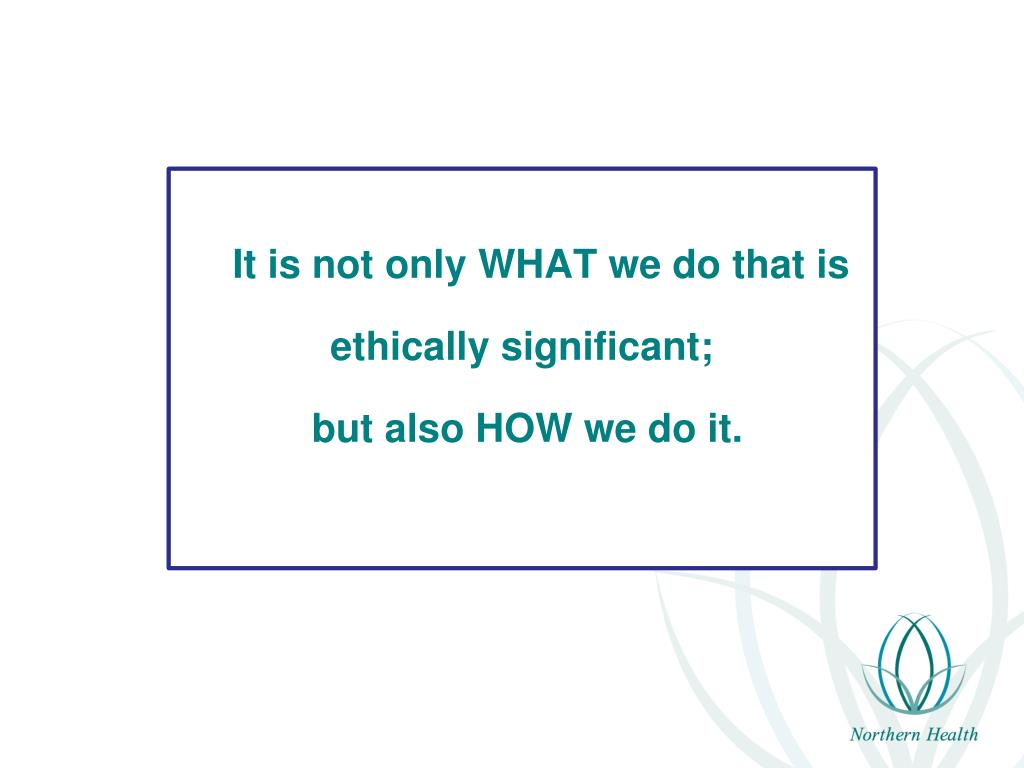 It is not only WHAT we do that is

ethically significant;

but also HOW we do it.

Northern Health